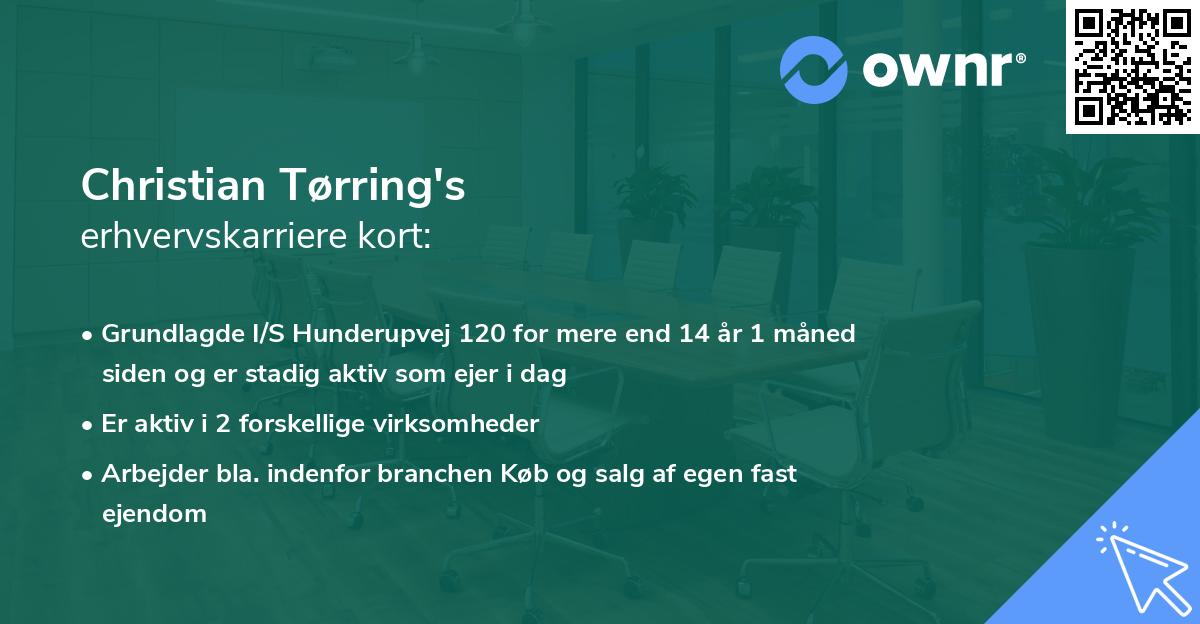 ownr®

Christian Tørring's
erhvervskarriere kort:

• Grundlagde I/S Hunderupvej 120 for mere end 14 år 1 måned siden og er stadig aktiv som ejer i dag

• Er aktiv i 2 forskellige virksomheder

• Arbejder bla. indenfor branchen Køb og salg af egen fast ejendom